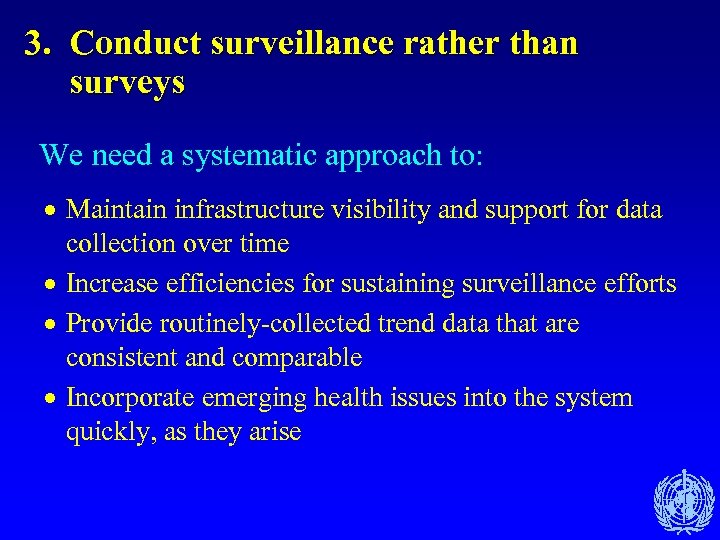 3. Conduct surveillance rather than surveys

We need a systematic approach to:

• Maintain infrastructure visibility and support for data collection over time
• Increase efficiencies for sustaining surveillance efforts
• Provide routinely-collected trend data that are consistent and comparable
• Incorporate emerging health issues into the system quickly, as they arise